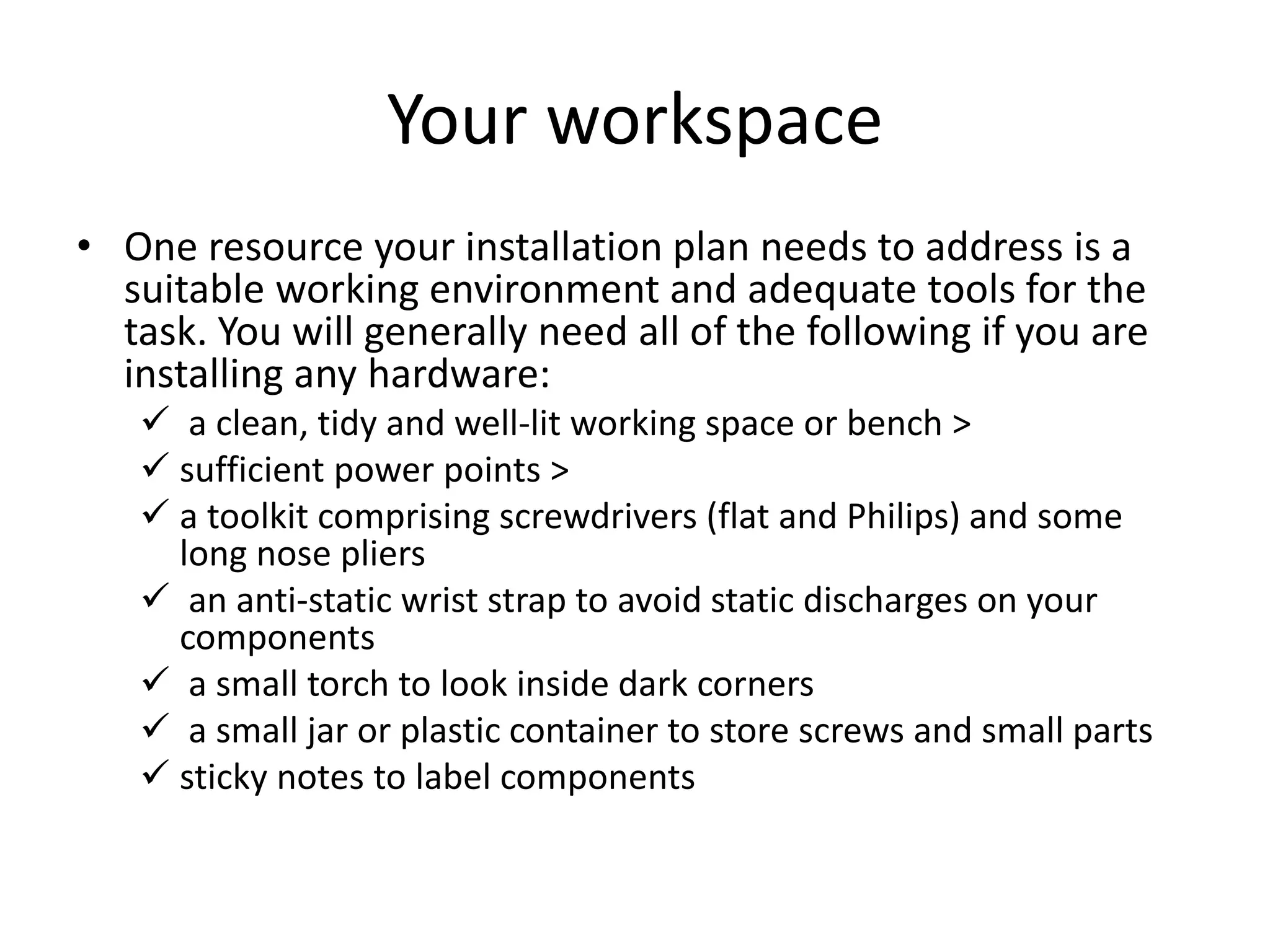 Your workspace

• One resource your installation plan needs to address is a suitable working environment and adequate tools for the task. You will generally need all of the following if you are installing any hardware:

✓ a clean, tidy and well-lit working space or bench >
✓ sufficient power points >
✓ a toolkit comprising screwdrivers (flat and Philips) and some long nose pliers
✓ an anti-static wrist strap to avoid static discharges on your components
✓ a small torch to look inside dark corners
✓ a small jar or plastic container to store screws and small parts
✓ sticky notes to label components